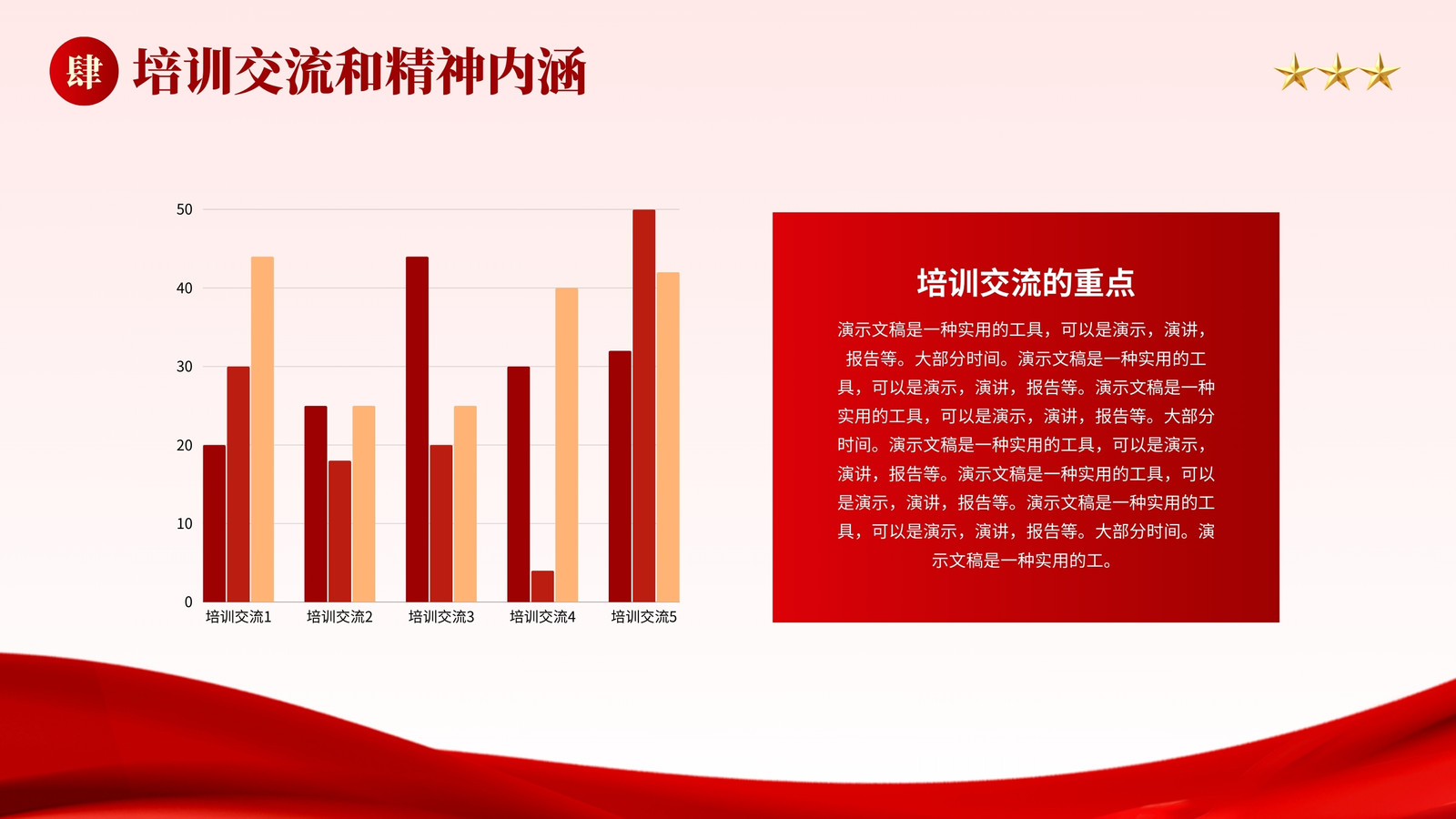 肆 培训交流和精神内涵

50
40
30
20
10
0

培训交流1 培训交流2 培训交流3 培训交流4 培训交流5

培训交流的重点

演示文稿是一种实用的工具，可以是演示，演讲，报告等。大部分时间。演示文稿是一种实用的工具，可以是演示，演讲，报告等。演示文稿是一种实用的工具，可以是演示，演讲，报告等。大部分时间。演示文稿是一种实用的工具，可以是演示，演讲，报告等。演示文稿是一种实用的工具，可以是演示，演讲，报告等。演示文稿是一种实用的工具，可以是演示，演讲，报告等。大部分时间。演示文稿是一种实用的工。